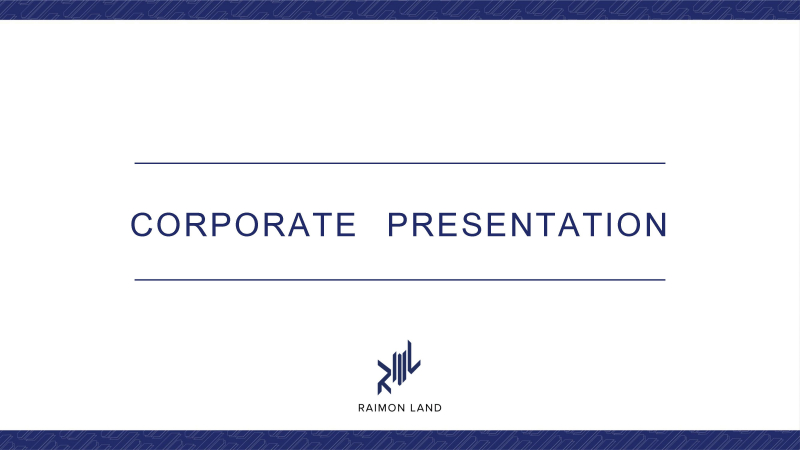 CORPORATE PRESENTATION

RAIMON LAND